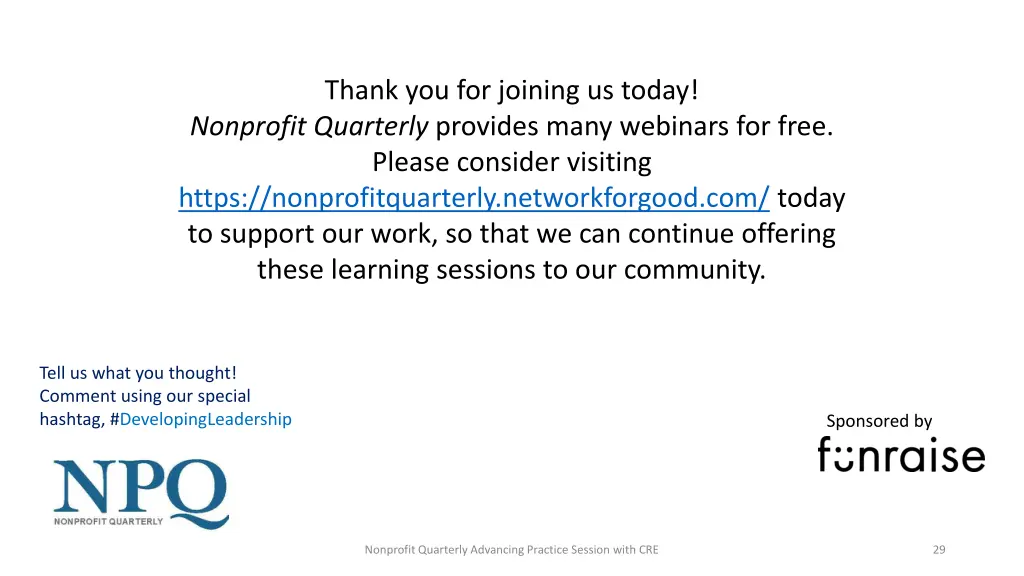 Thank you for joining us today!
Nonprofit Quarterly provides many webinars for free. Please consider visiting https://nonprofitquarterly.networkforgood.com/ today to support our work, so that we can continue offering these learning sessions to our community.

Tell us what you thought! Comment using our special hashtag, #DevelopingLeadership

Sponsored by
funraise

NPQ
NONPROFIT QUARTERLY

Nonprofit Quarterly Advancing Practice Session with CRE

29